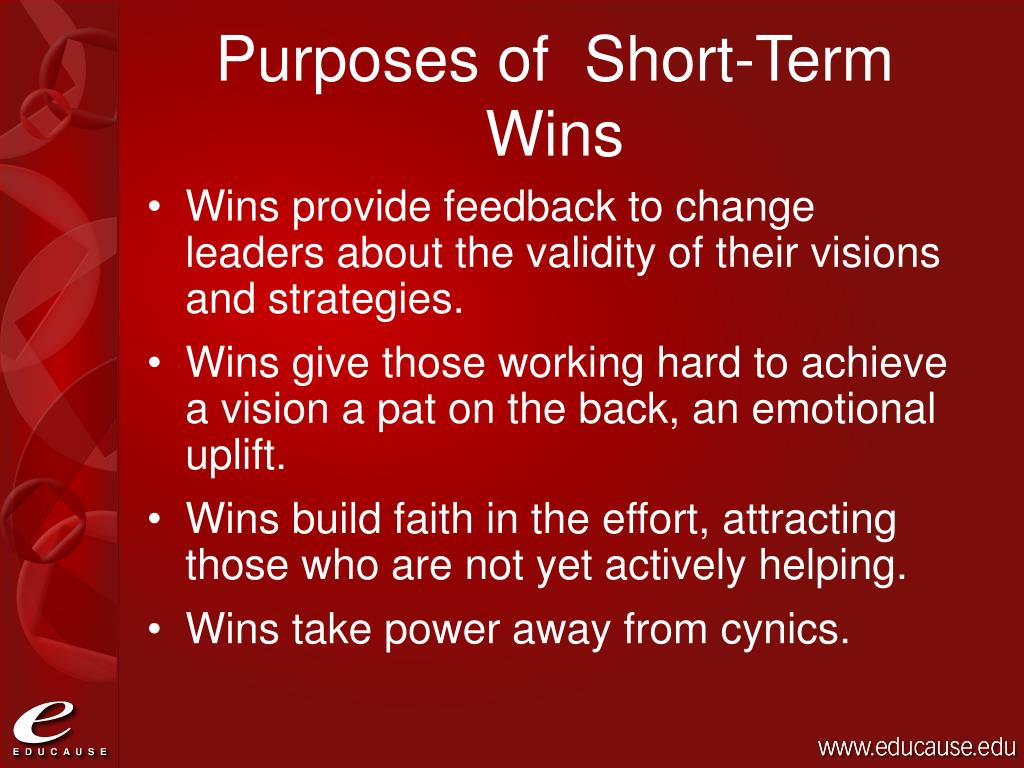 Purposes of  Short-Term Wins

• Wins provide feedback to change leaders about the validity of their visions and strategies.
• Wins give those working hard to achieve a vision a pat on the back, an emotional uplift.
• Wins build faith in the effort, attracting those who are not yet actively helping.
• Wins take power away from cynics.

e
EDUCAUSE

www.educause.edu